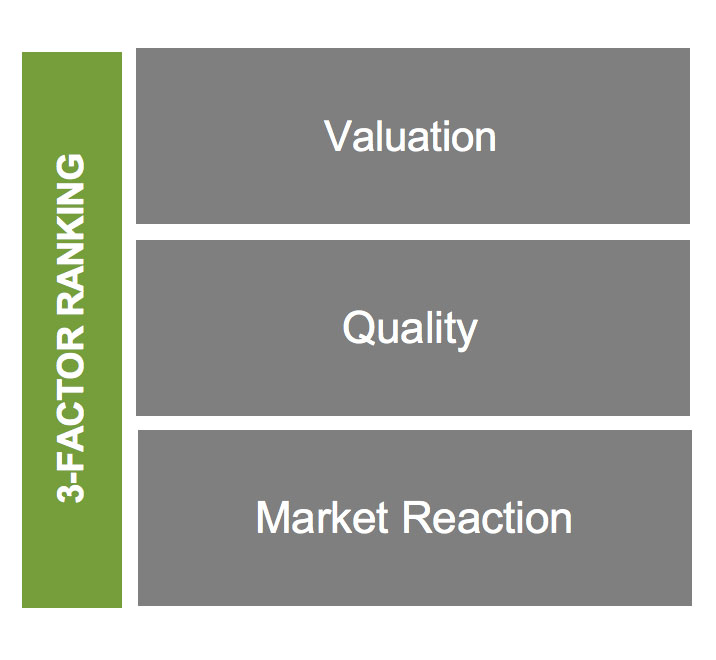 3-FACTOR RANKING

Valuation

Quality

Market Reaction